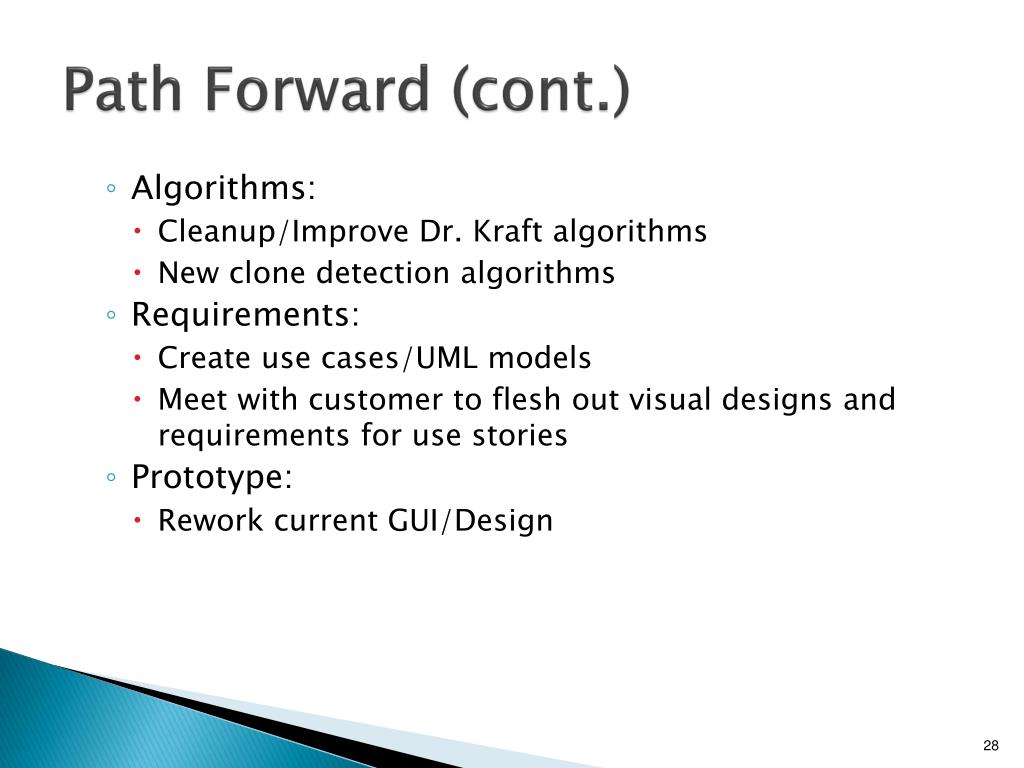 Path Forward (cont.)

◦ Algorithms:
• Cleanup/Improve Dr. Kraft algorithms
• New clone detection algorithms
◦ Requirements:
• Create use cases/UML models
• Meet with customer to flesh out visual designs and requirements for use stories
◦ Prototype:
• Rework current GUI/Design

28